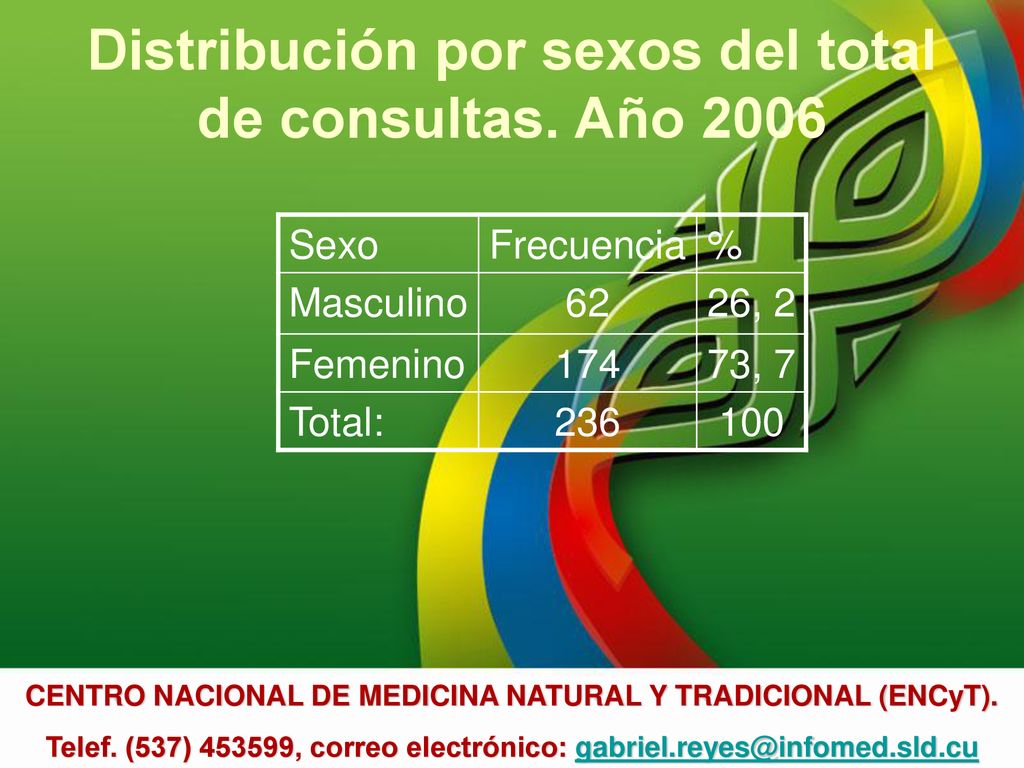 Distribución por sexos del total de consultas. Año 2006

| Sexo | Frecuencia | % |
|---|---|---|
| Masculino | 62 | 26, 2 |
| Femenino | 174 | 73, 7 |
| Total: | 236 | 100 |

CENTRO NACIONAL DE MEDICINA NATURAL Y TRADICIONAL (ENCyT).
Telef. (537) 453599, correo electrónico: gabriel.reyes@infomed.sld.cu